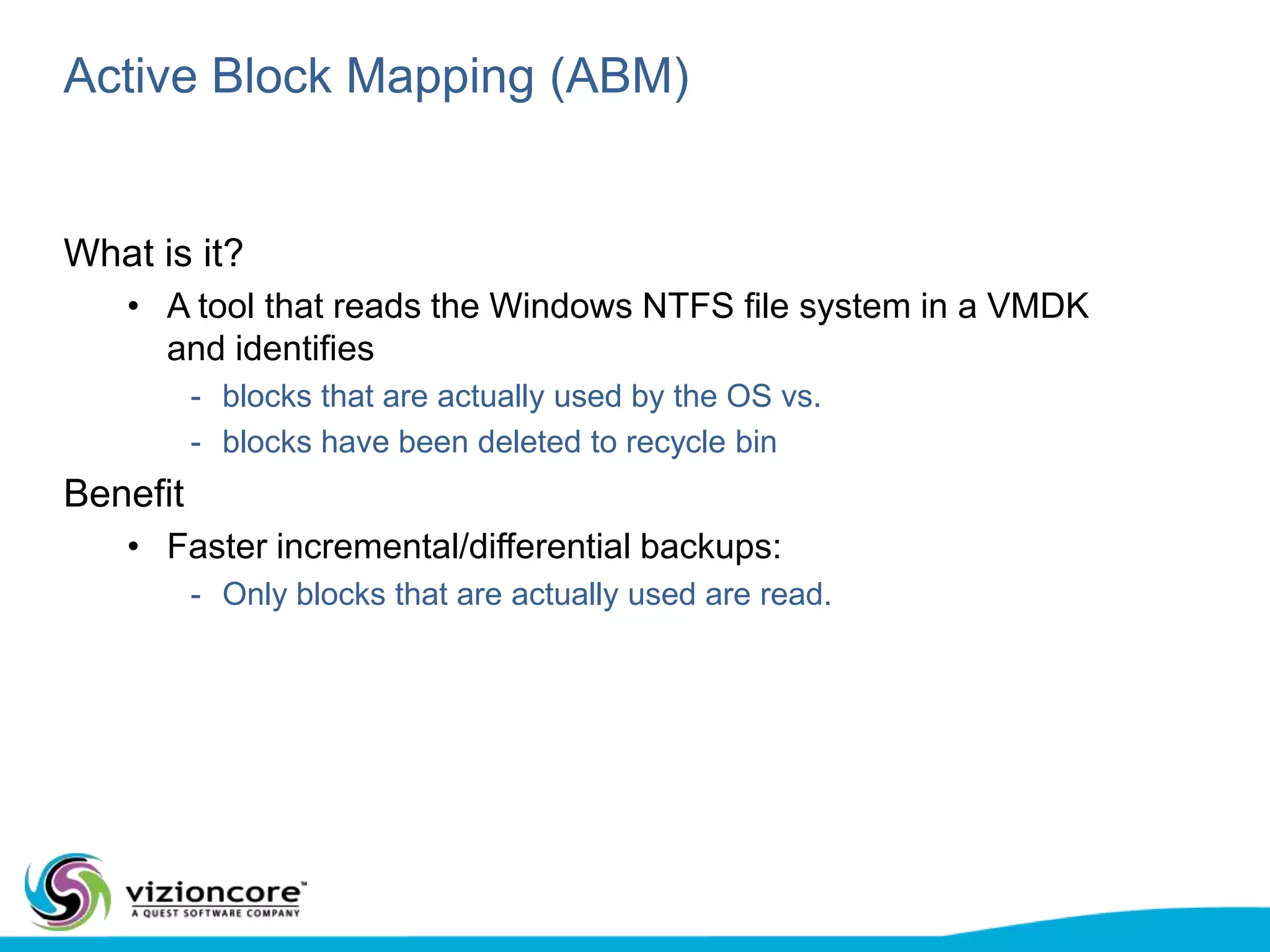 Active Block Mapping (ABM)

What is it?

• A tool that reads the Windows NTFS file system in a VMDK and identifies
  - blocks that are actually used by the OS vs.
  - blocks have been deleted to recycle bin

Benefit

• Faster incremental/differential backups:
  - Only blocks that are actually used are read.

vizioncore™
A QUEST SOFTWARE COMPANY